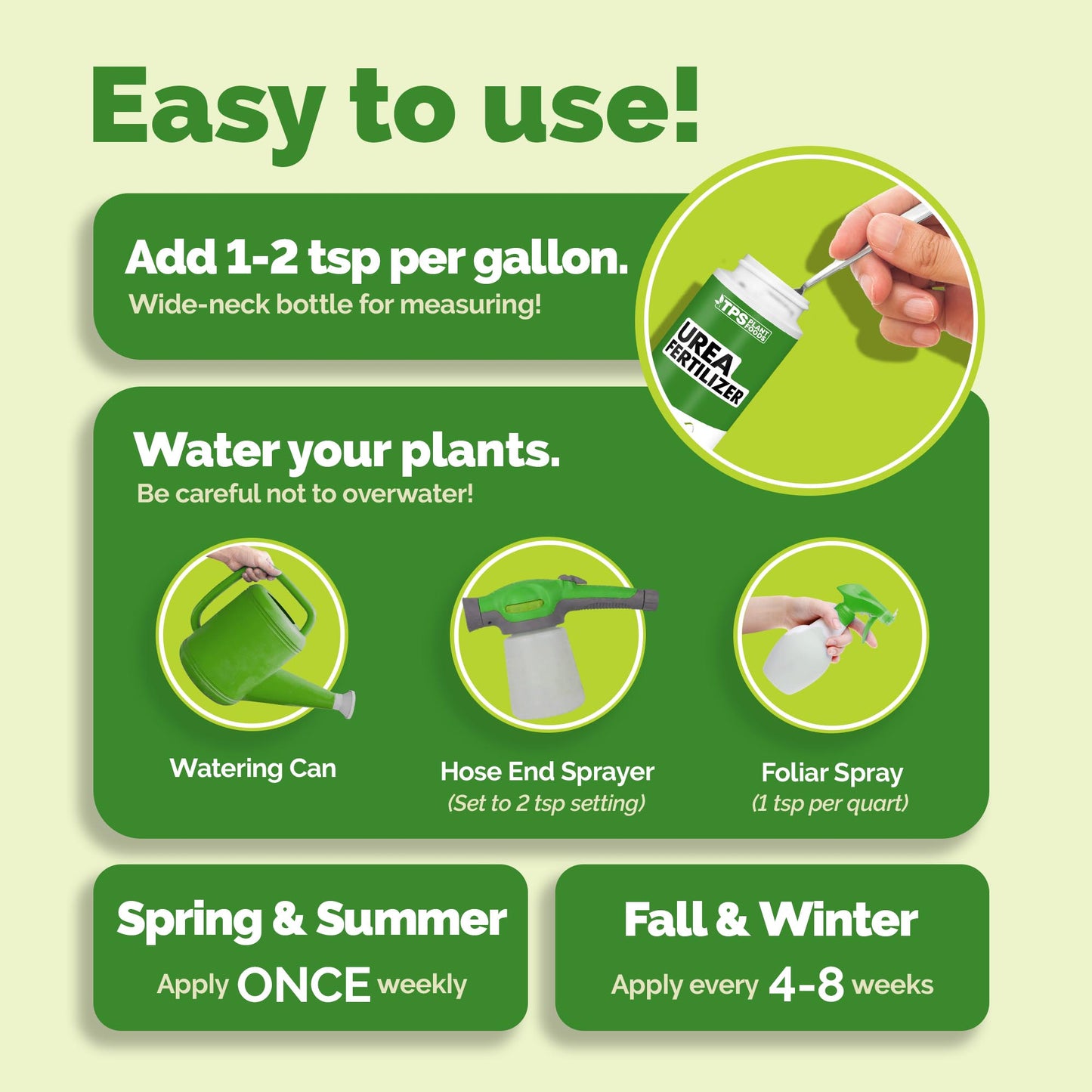 Easy to use!

Add 1-2 tsp per gallon.
Wide-neck bottle for measuring!

TPS PLANT FOODS
UREA FERTILIZER

Water your plants.
Be careful not to overwater!

Watering Can

Hose End Sprayer
(Set to 2 tsp setting)

Foliar Spray
(1 tsp per quart)

Spring & Summer
Apply ONCE weekly

Fall & Winter
Apply every 4-8 weeks